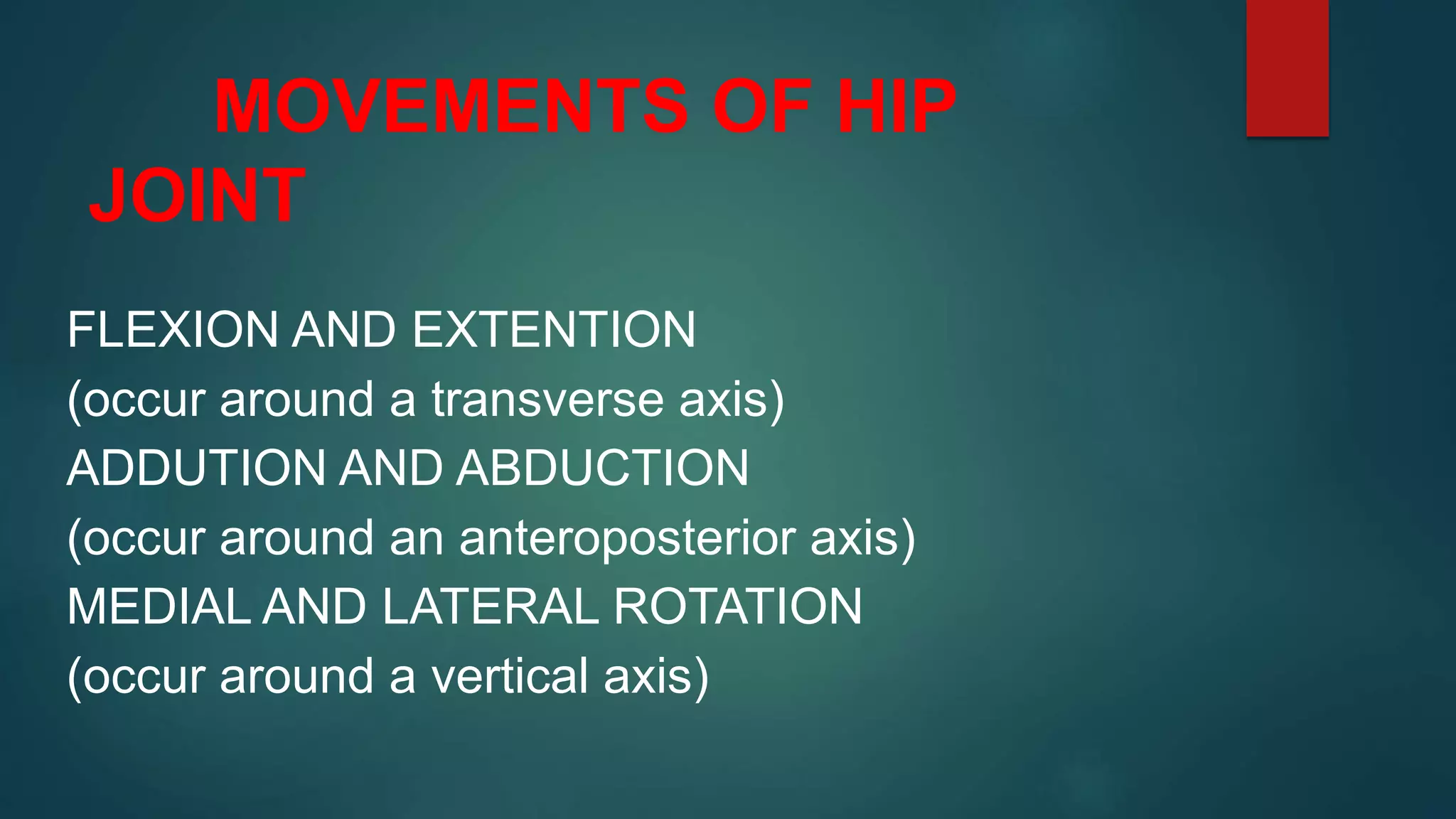 MOVEMENTS OF HIP JOINT

FLEXION AND EXTENTION
(occur around a transverse axis)
ADDUTION AND ABDUCTION
(occur around an anteroposterior axis)
MEDIAL AND LATERAL ROTATION
(occur around a vertical axis)